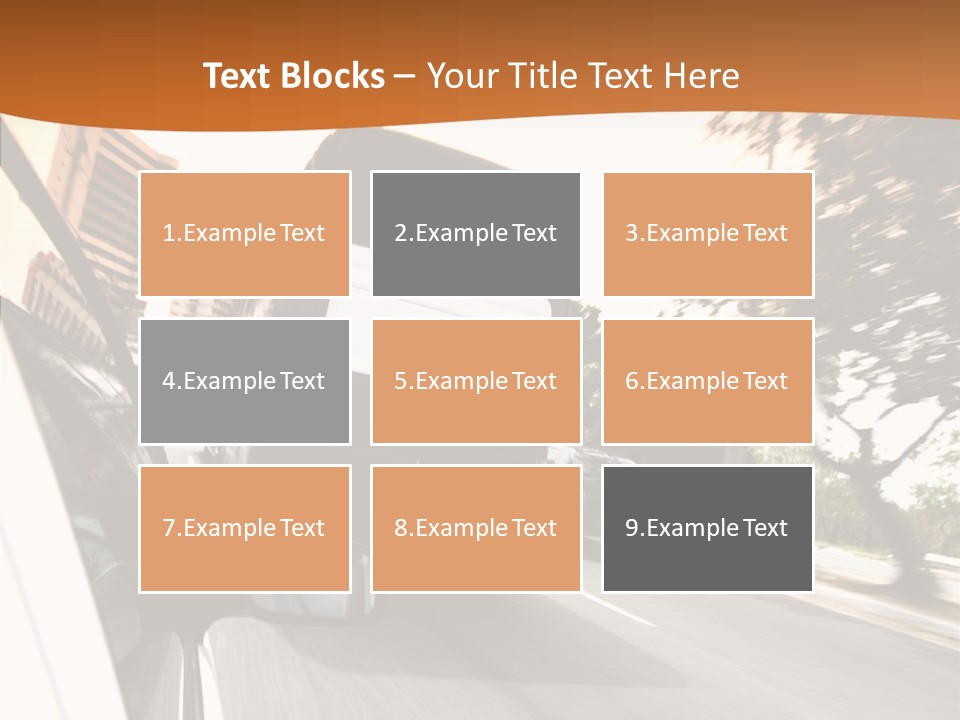 Text Blocks – Your Title Text Here

1.Example Text

2.Example Text

3.Example Text

4.Example Text

5.Example Text

6.Example Text

7.Example Text

8.Example Text

9.Example Text